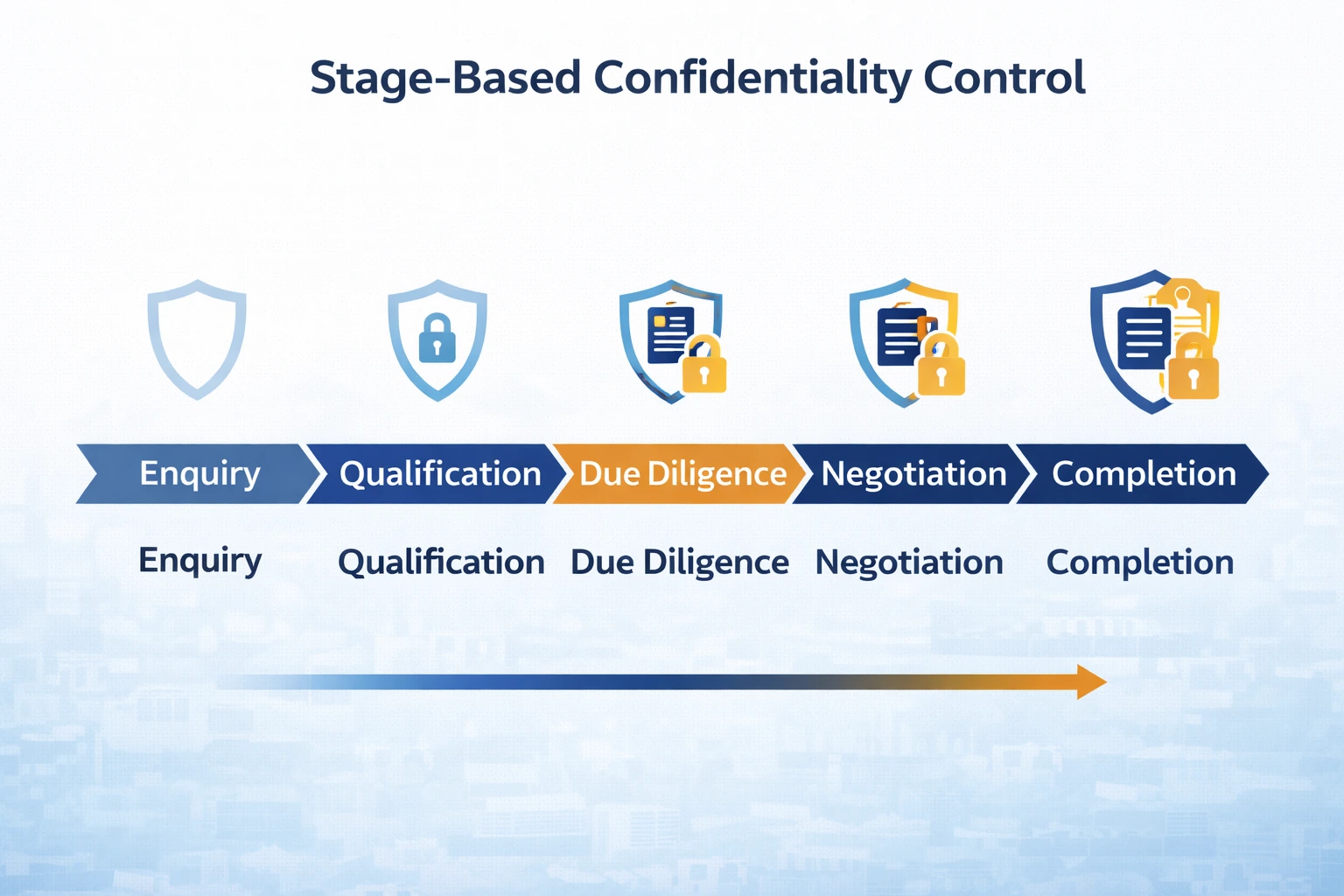 Stage-Based Confidentiality Control

Enquiry Qualification Due Diligence Negotiation Completion

Enquiry Qualification Due Diligence Negotiation Completion